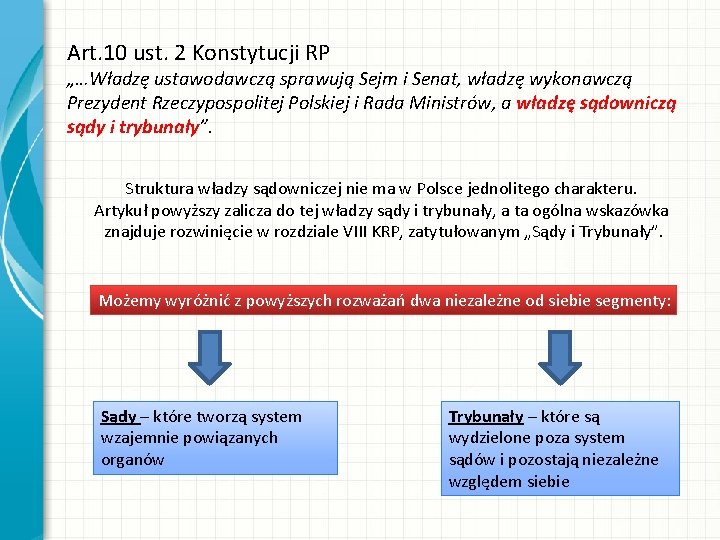 Art.10 ust. 2 Konstytucji RP
„…Władzę ustawodawczą sprawują Sejm i Senat, władzę wykonawczą Prezydent Rzeczypospolitej Polskiej i Rada Ministrów, a władzę sądowniczą sądy i trybunały”.

Struktura władzy sądowniczej nie ma w Polsce jednolitego charakteru. Artykuł powyższy zalicza do tej władzy sądy i trybunały, a ta ogólna wskazówka znajduje rozwinięcie w rozdziale VIII KRP, zatytułowanym „Sądy i Trybunały”.

Możemy wyróżnić z powyższych rozważań dwa niezależne od siebie segmenty:

Sądy – które tworzą system wzajemnie powiązanych organów

Trybunały – które są wydzielone poza system sądów i pozostają niezależne względem siebie